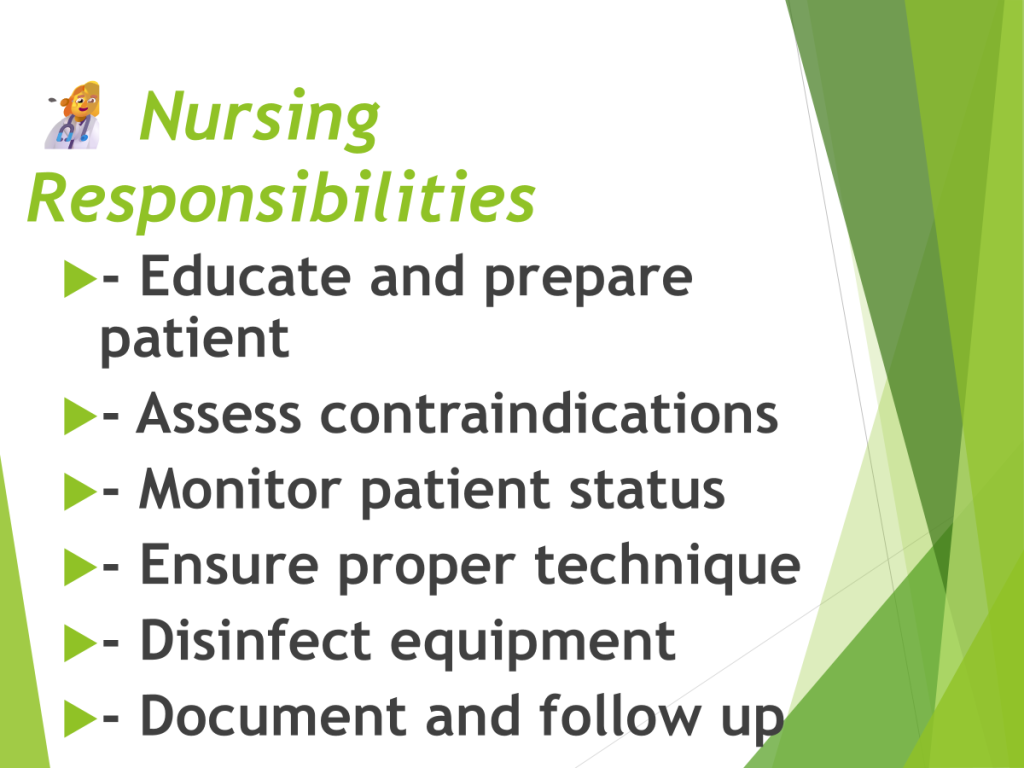 Nursing Responsibilities

- Educate and prepare patient
- Assess contraindications
- Monitor patient status
- Ensure proper technique
- Disinfect equipment
- Document and follow up